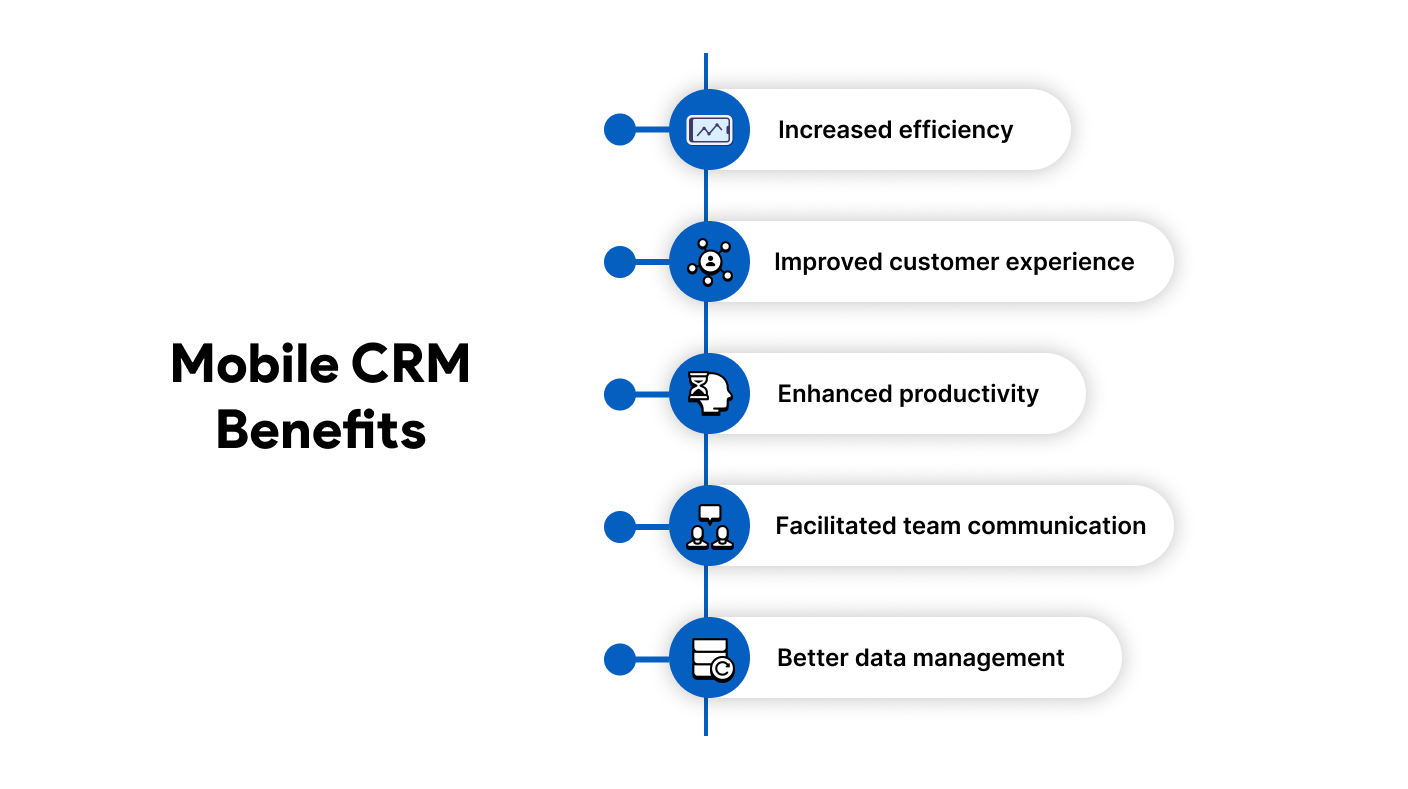 Mobile CRM Benefits

Increased efficiency

Improved customer experience

Enhanced productivity

Facilitated team communication

Better data management